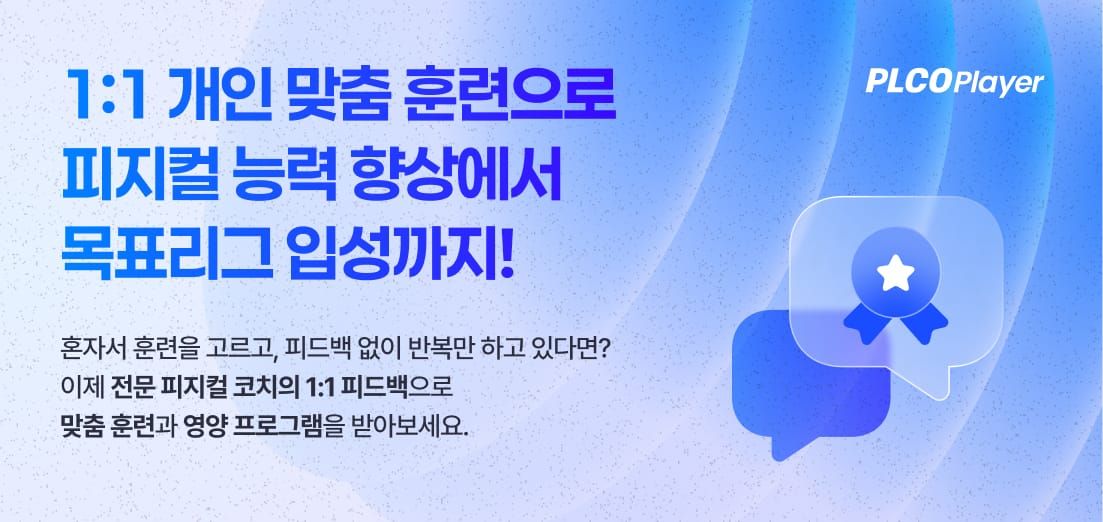 1:1 개인 맞춤 훈련으로
피지컬 능력 향상에서
목표리그 입성까지!

PLCO Player

혼자서 훈련을 고르고, 피드백 없이 반복만 하고 있다면?
이제 전문 피지컬 코치의 1:1 피드백으로
맞춤 훈련과 영양 프로그램을 받아보세요.